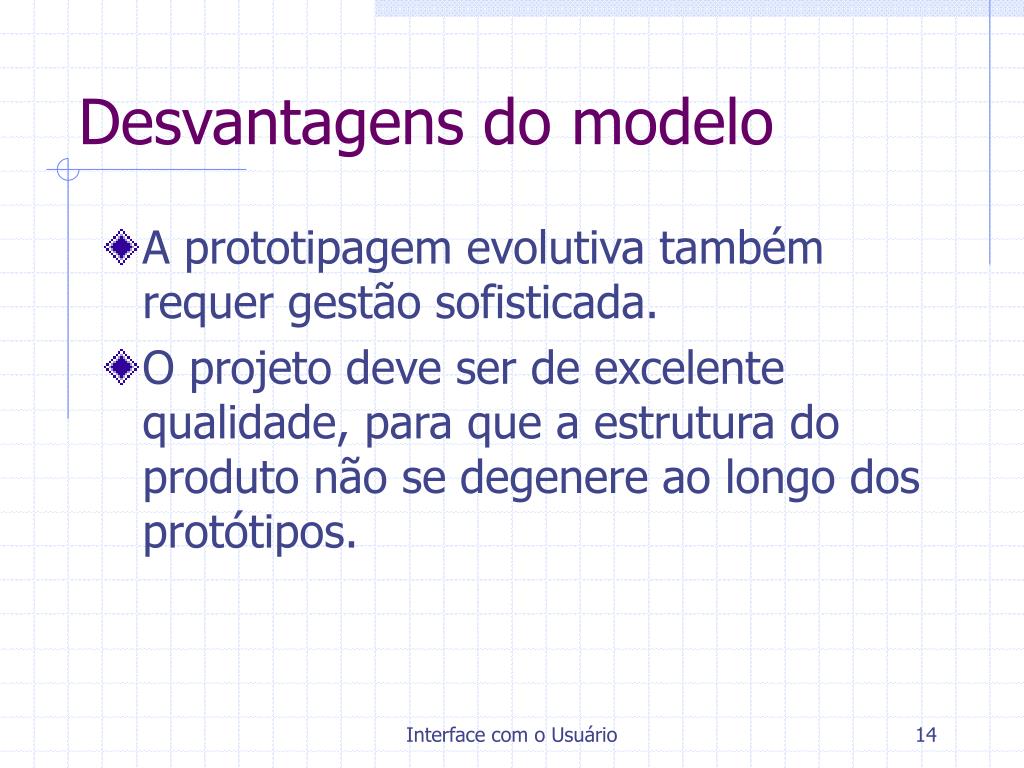 Desvantagens do modelo

A prototipagem evolutiva também requer gestão sofisticada.

O projeto deve ser de excelente qualidade, para que a estrutura do produto não se degenere ao longo dos protótipos.

Interface com o Usuário

14